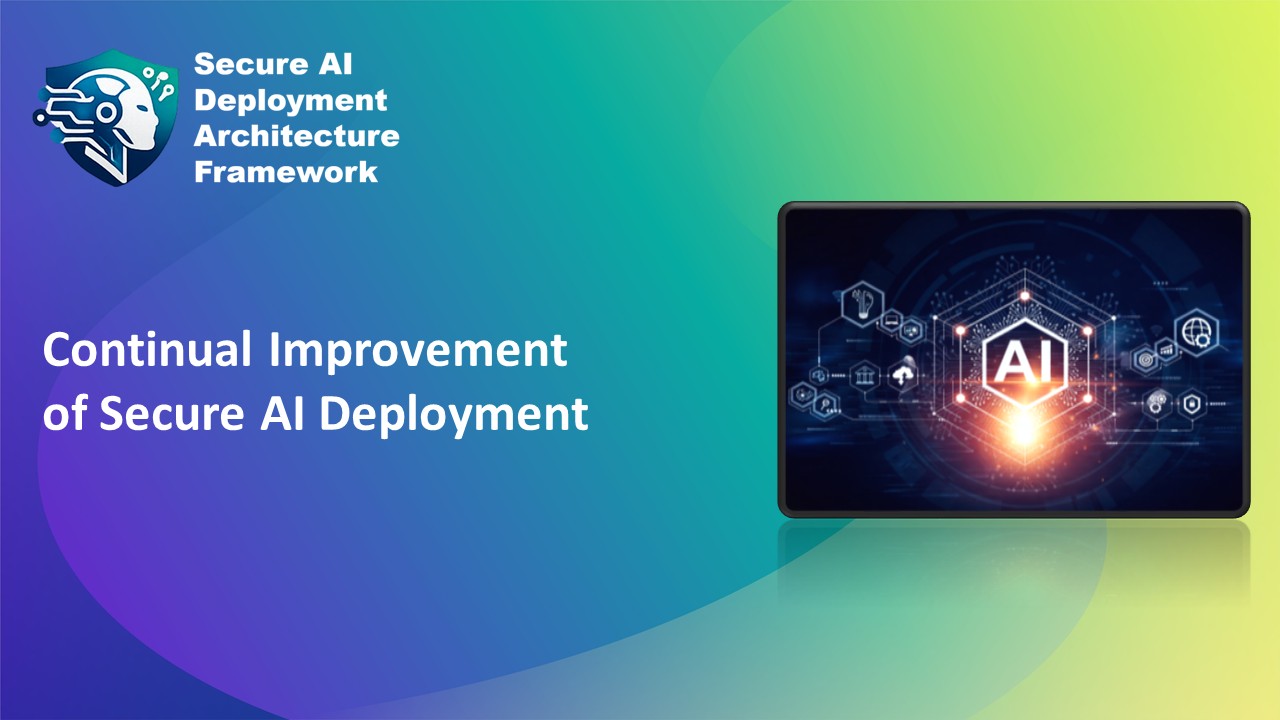 Secure AI Deployment Architecture Framework

Continual Improvement of Secure AI Deployment

AI